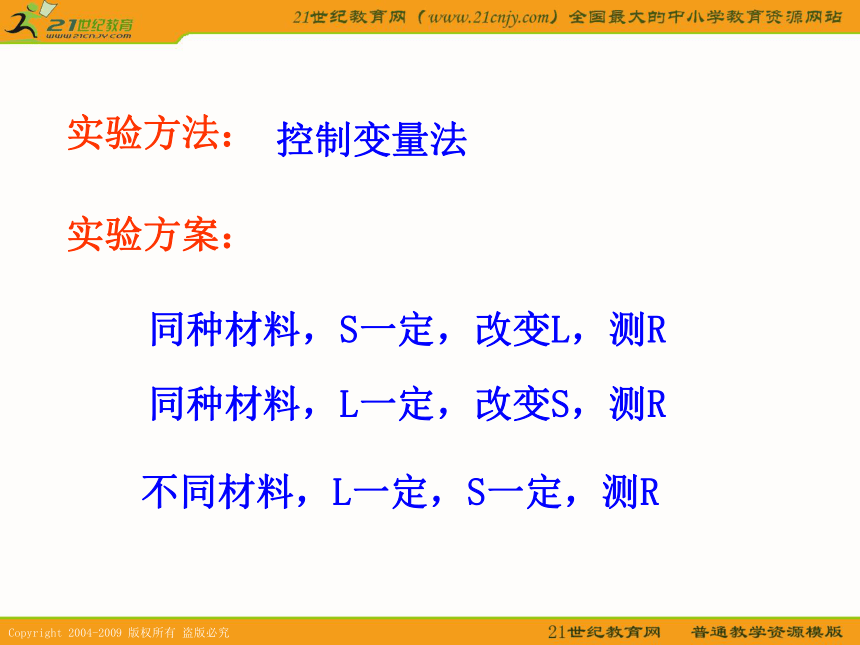 21世纪教育
www.21cnjy.com

21世纪教育网（www.21cnjy.com）全国最大的中小学教育资源网站

实验方法： 控制变量法

实验方案：

同种材料，S一定，改变L，测R

同种材料，L一定，改变S，测R

不同材料，L一定，S一定，测R

Copyright 2004-2009 版权所有 盗版必究

21世纪教育网 普通教学资源模版